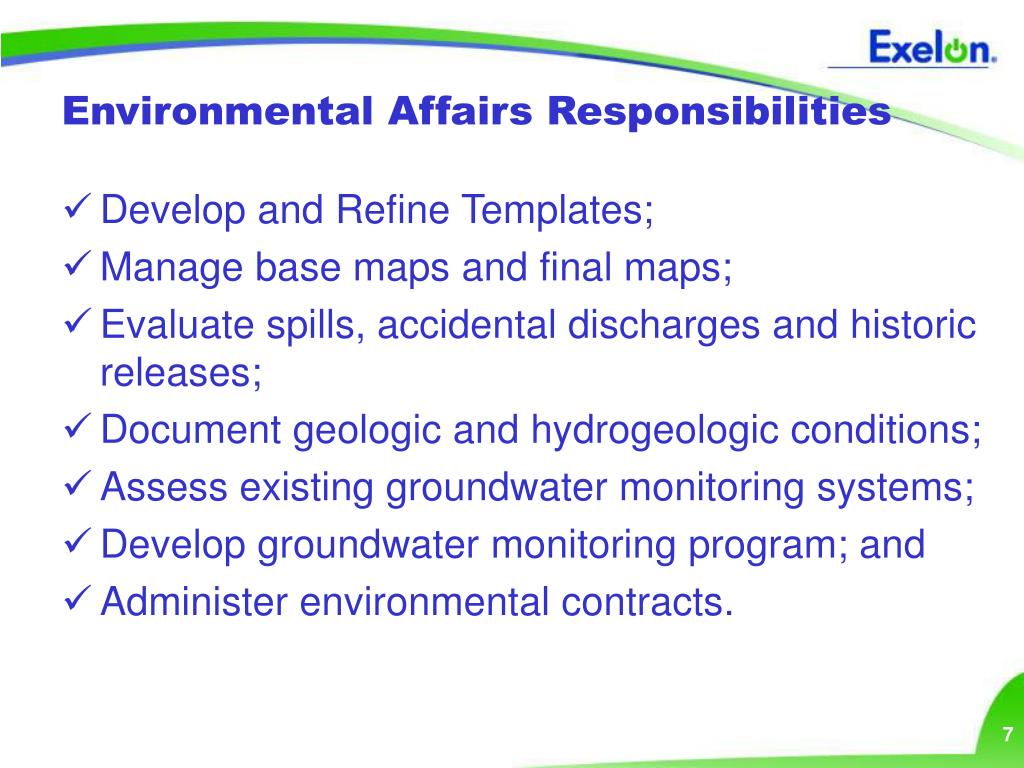 Exelon.

Environmental Affairs Responsibilities

✓ Develop and Refine Templates;
✓ Manage base maps and final maps;
✓ Evaluate spills, accidental discharges and historic releases;
✓ Document geologic and hydrogeologic conditions;
✓ Assess existing groundwater monitoring systems;
✓ Develop groundwater monitoring program; and
✓ Administer environmental contracts.

7